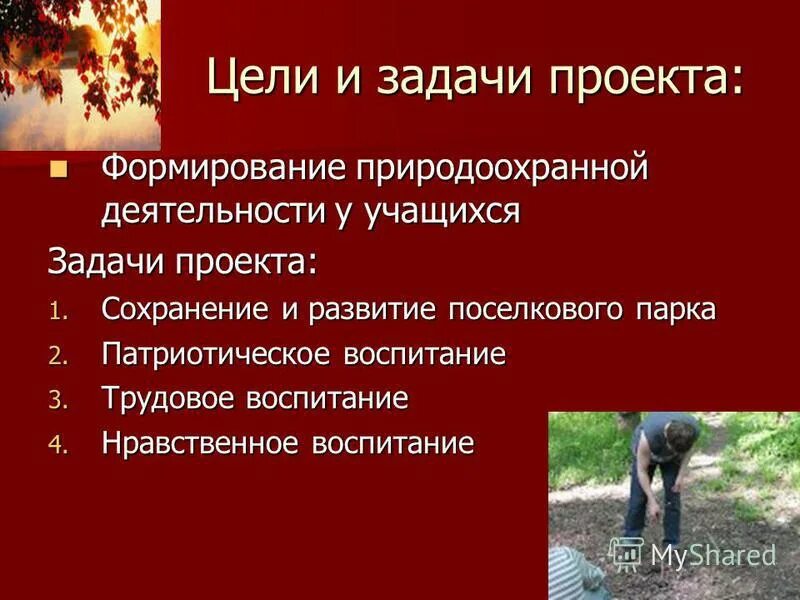 Цели и задачи проекта:

Формирование природоохранной деятельности у учащихся

Задачи проекта:

1. Сохранение и развитие поселкового парка
2. Патриотическое воспитание
3. Трудовое воспитание
4. Нравственное воспитание

MyShared